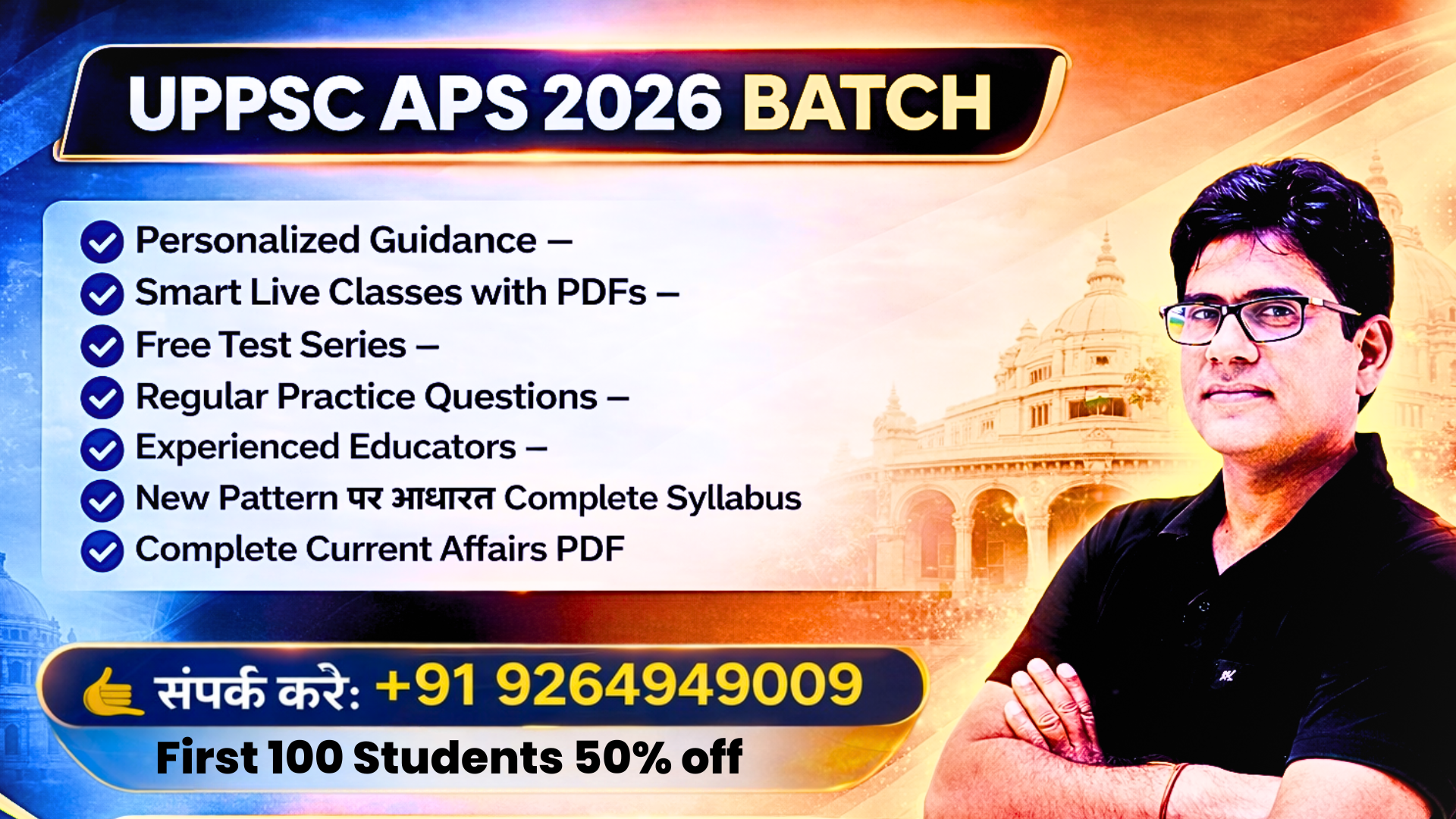 UPPSC APS 2026 BATCH

Personalized Guidance –
Smart Live Classes with PDFs –
Free Test Series –
Regular Practice Questions –
Experienced Educators –
New Pattern पर आधारत Complete Syllabus
Complete Current Affairs PDF

संपर्क करे: +91 9264949009
First 100 Students 50% off